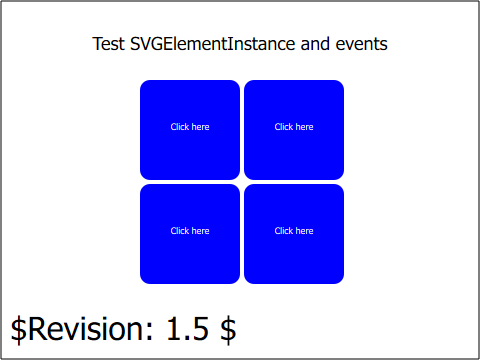 Test SVGElementInstance and events

Click here

Click here

Click here

Click here

\$Revision: 1.5 \$